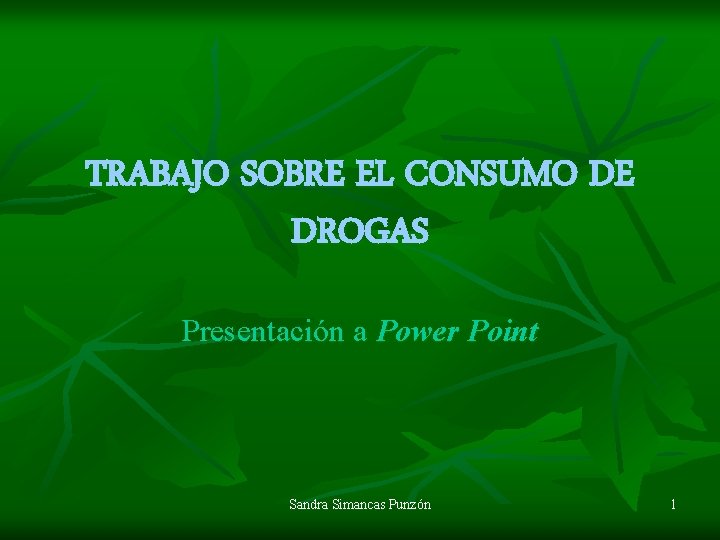 TRABAJO SOBRE EL CONSUMO DE DROGAS

Presentación a Power Point

Sandra Simancas Punzón

1